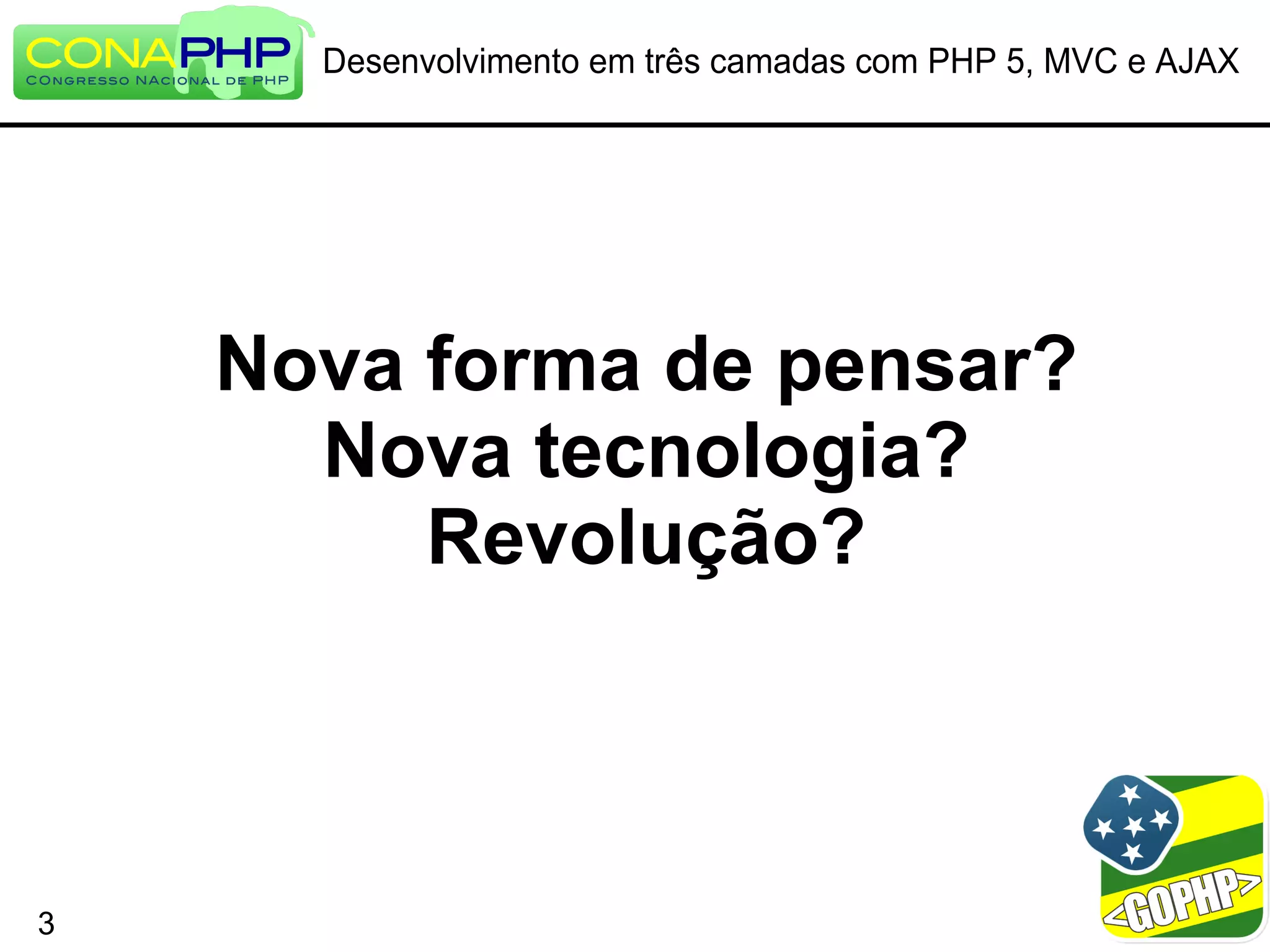 CONAPHP
CONGRESSO NACIONAL DE PHP

Desenvolvimento em três camadas com PHP 5, MVC e AJAX

Nova forma de pensar?
Nova tecnologia?
Revolução?

3

<GOPHP>